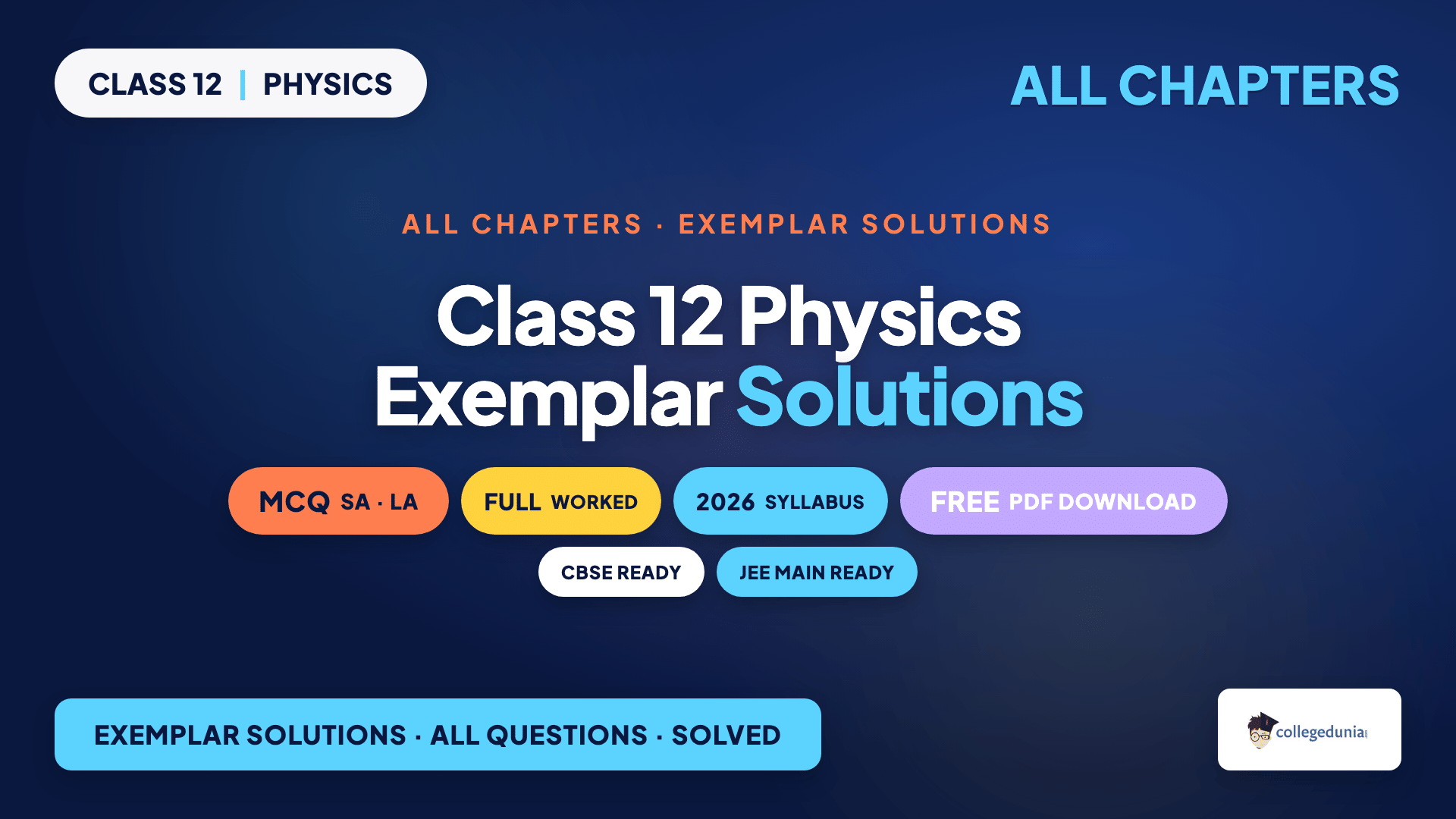 CLASS 12 | PHYSICS

ALL CHAPTERS

ALL CHAPTERS · EXEMPLAR SOLUTIONS

Class 12 Physics Exemplar Solutions

MCQ SA · LA

FULL WORKED

2026 SYLLABUS

FREE PDF DOWNLOAD

CBSE READY

JEE MAIN READY

EXEMPLAR SOLUTIONS · ALL QUESTIONS · SOLVED

collegedunia